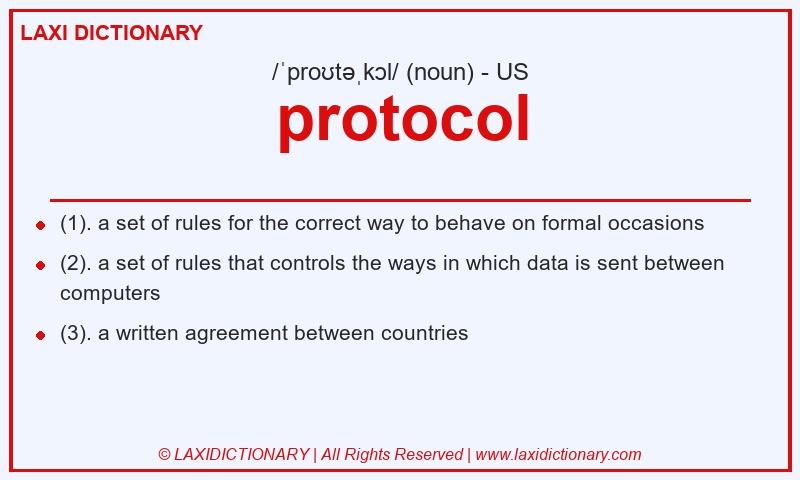 LAXI DICTIONARY

/ˈproʊtəˌkɔl/ (noun) - US

protocol

- (1). a set of rules for the correct way to behave on formal occasions
- (2). a set of rules that controls the ways in which data is sent between computers
- (3). a written agreement between countries

© LAXIDICTIONARY | All Rights Reserved | www.laxidictionary.com